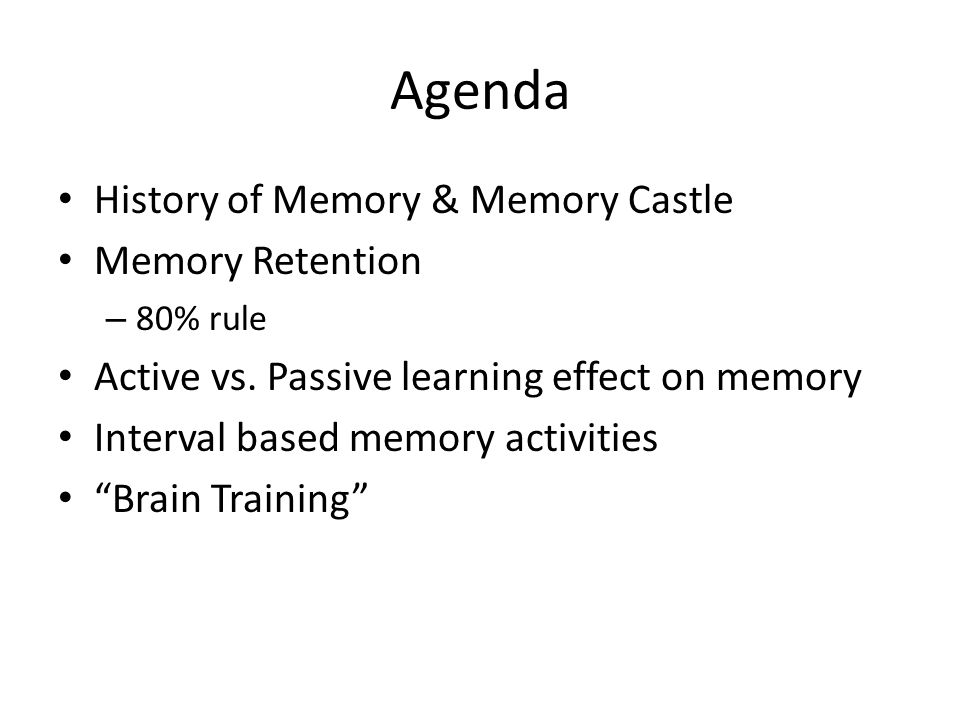 Agenda

• History of Memory & Memory Castle
• Memory Retention
  – 80% rule
• Active vs. Passive learning effect on memory
• Interval based memory activities
• “Brain Training”